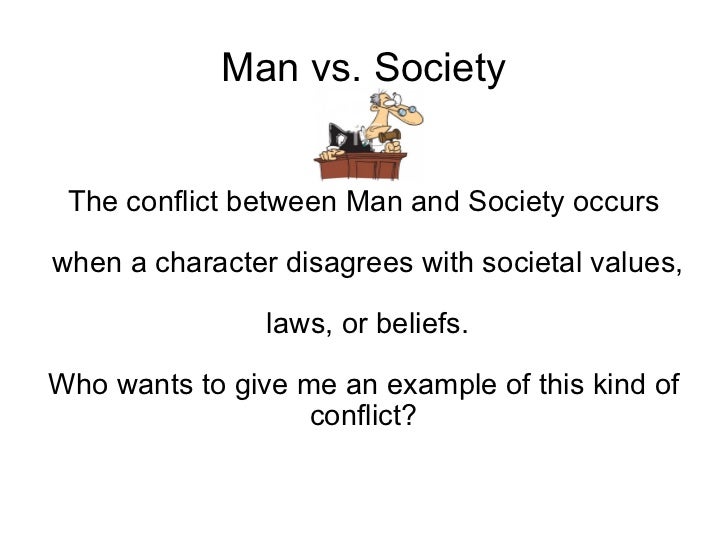 Man vs. Society

The conflict between Man and Society occurs when a character disagrees with societal values, laws, or beliefs.

Who wants to give me an example of this kind of conflict?